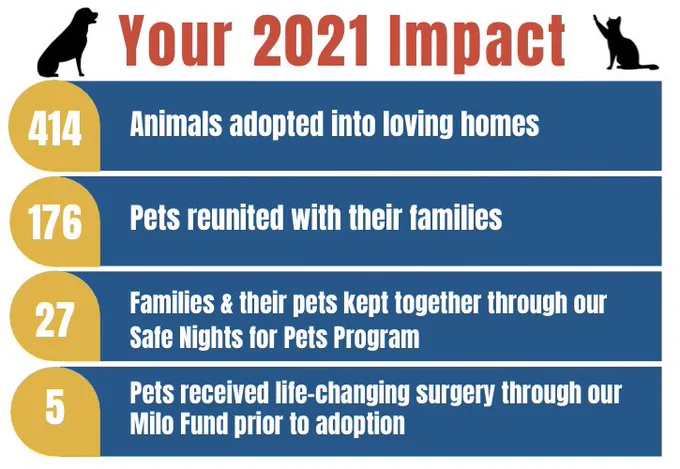 Your 2021 Impact

414 Animals adopted into loving homes

176 Pets reunited with their families

27 Families & their pets kept together through our Safe Nights for Pets Program

5 Pets received life-changing surgery through our Milo Fund prior to adoption